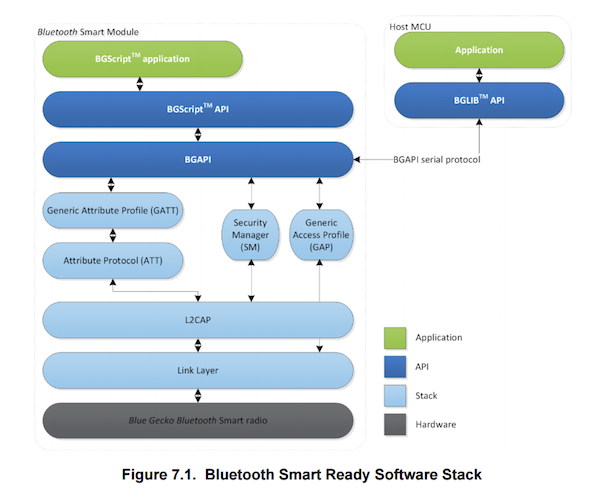 Bluetooth Smart Module

BGScript$^{TM}$ application

BGScript$^{TM}$ API

BGAPI

Generic Attribute Profile (GATT)

Attribute Protocol (ATT)

Security Manager (SM)

Generic Access Profile (GAP)

L2CAP

Link Layer

Blue Gecko Bluetooth Smart radio

Host MCU

Application

BGLIB$^{TM}$ API

BGAPI serial protocol

Application

API

Stack

Hardware

Figure 7.1. Bluetooth Smart Ready Software Stack